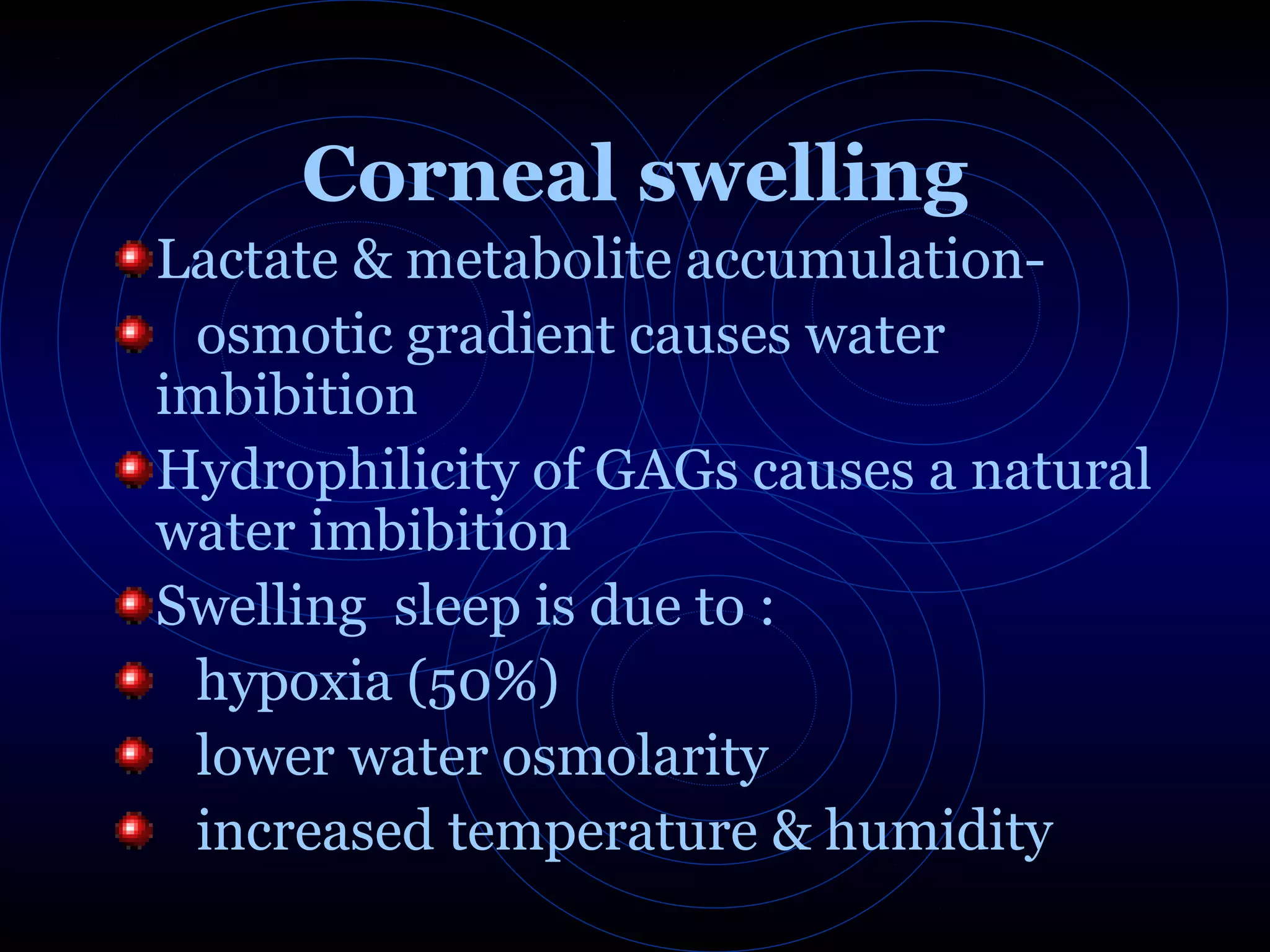 Corneal swelling

Lactate & metabolite accumulation-

osmotic gradient causes water imbibition

Hydrophilicity of GAGs causes a natural water imbibition

Swelling sleep is due to :

hypoxia (50%)

lower water osmolarity

increased temperature & humidity